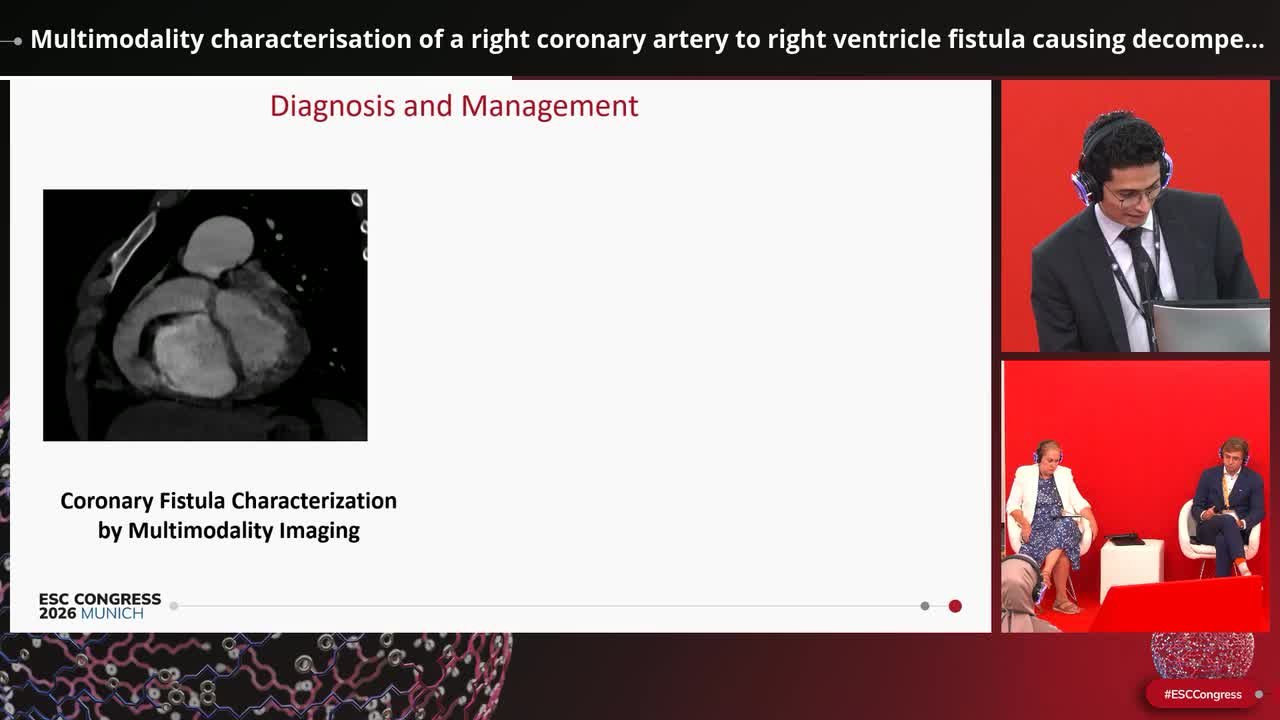 Multimodality characterisation of a right coronary artery to right ventricle fistula causing decompe...

Diagnosis and Management

Coronary Fistula Characterization by Multimodality Imaging

ESC CONGRESS 2026 MUNICH

#ESCCongress